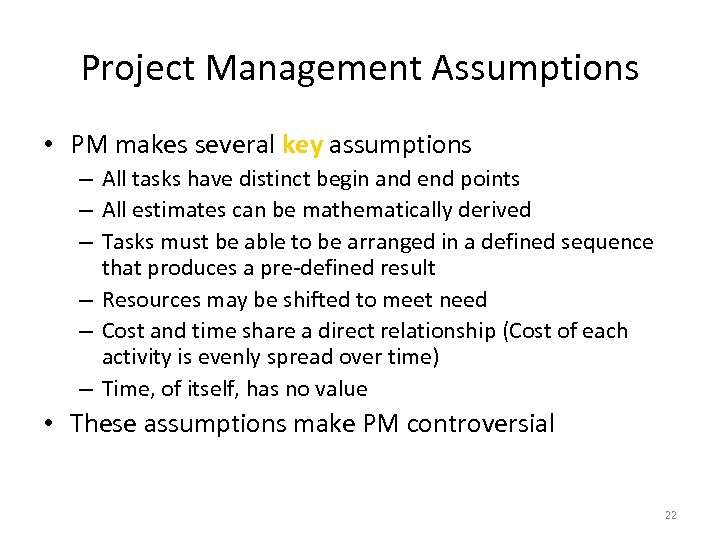 Project Management Assumptions

• PM makes several key assumptions
– All tasks have distinct begin and end points
– All estimates can be mathematically derived
– Tasks must be able to be arranged in a defined sequence that produces a pre-defined result
– Resources may be shifted to meet need
– Cost and time share a direct relationship (Cost of each activity is evenly spread over time)
– Time, of itself, has no value

• These assumptions make PM controversial

22